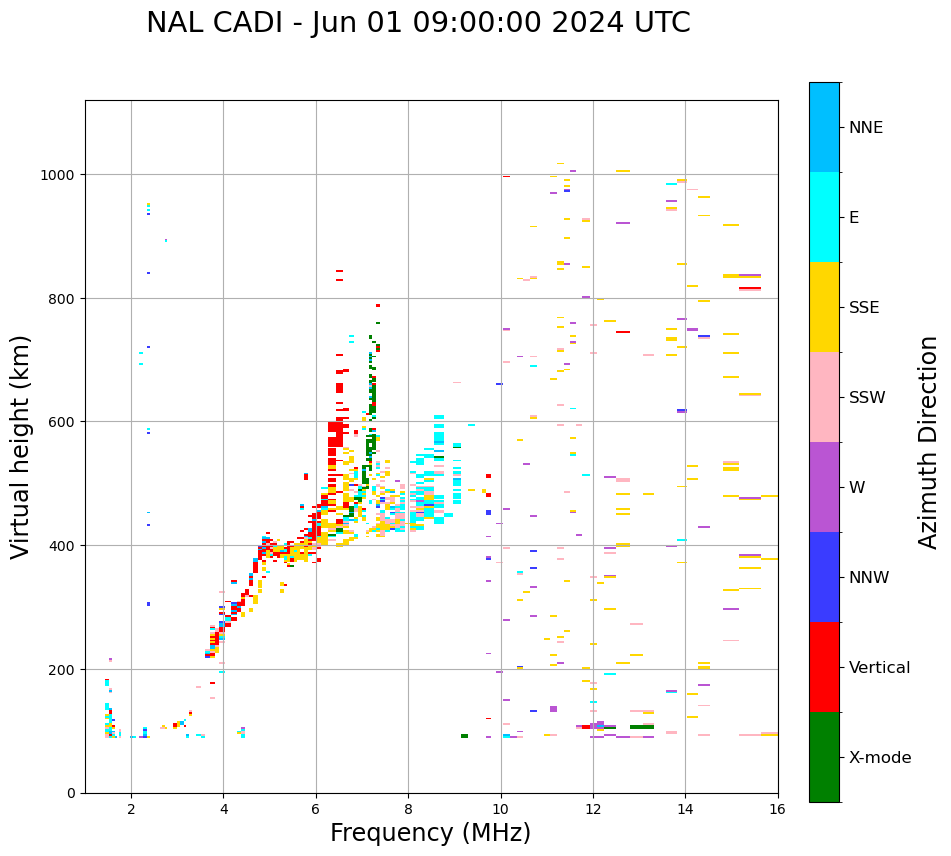 NAL CADI - Jun 01 09:00:00 2024 UTC

Virtual height (km)

1000
800
600
400
200
0

2
4
6
8
10
12
14
16

Frequency (MHz)

NNE
E
SSE
SSW
W
NNW
Vertical
X-mode

Azimuth Direction